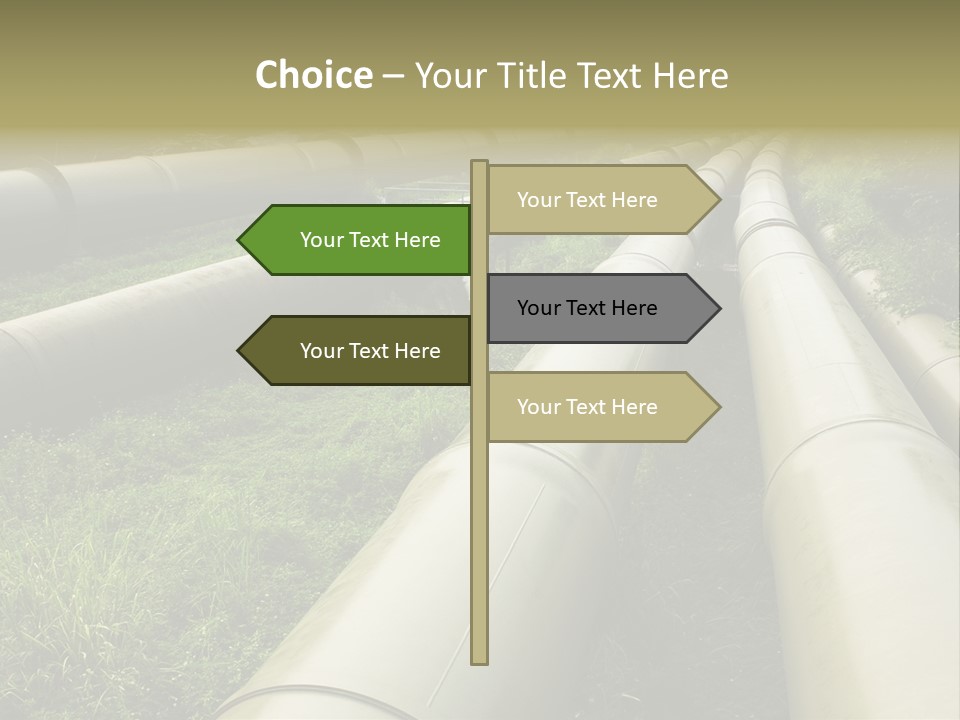 Choice – Your Title Text Here

Your Text Here

Your Text Here

Your Text Here

Your Text Here

Your Text Here